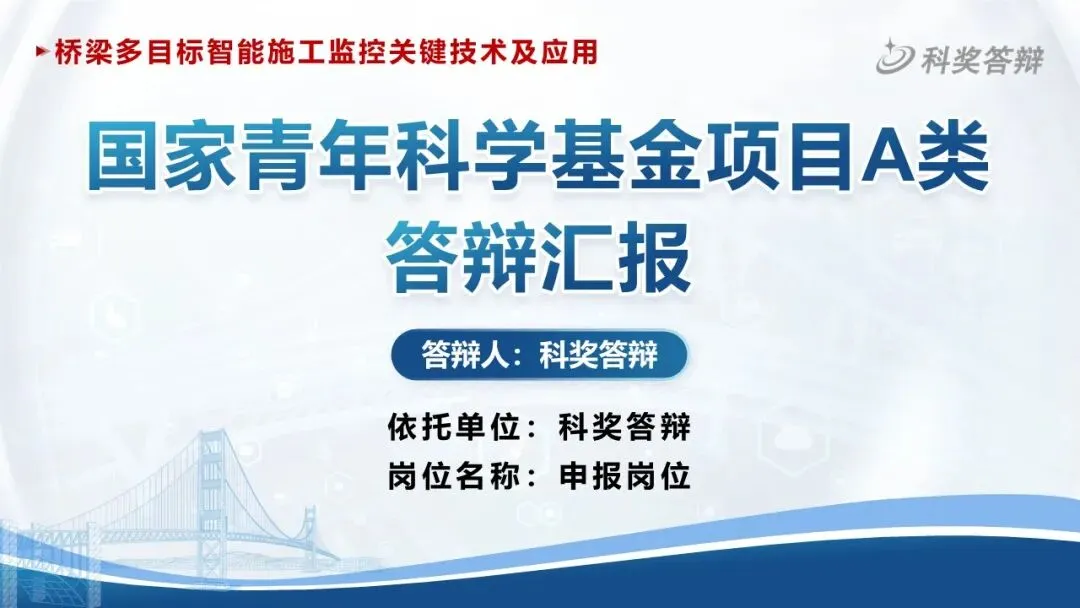 桥梁多目标智能施工监控关键技术及应用

科奖答辩

国家青年科学基金项目A类
答辩汇报

答辩人：科奖答辩

依托单位：科奖答辩
岗位名称：申报岗位